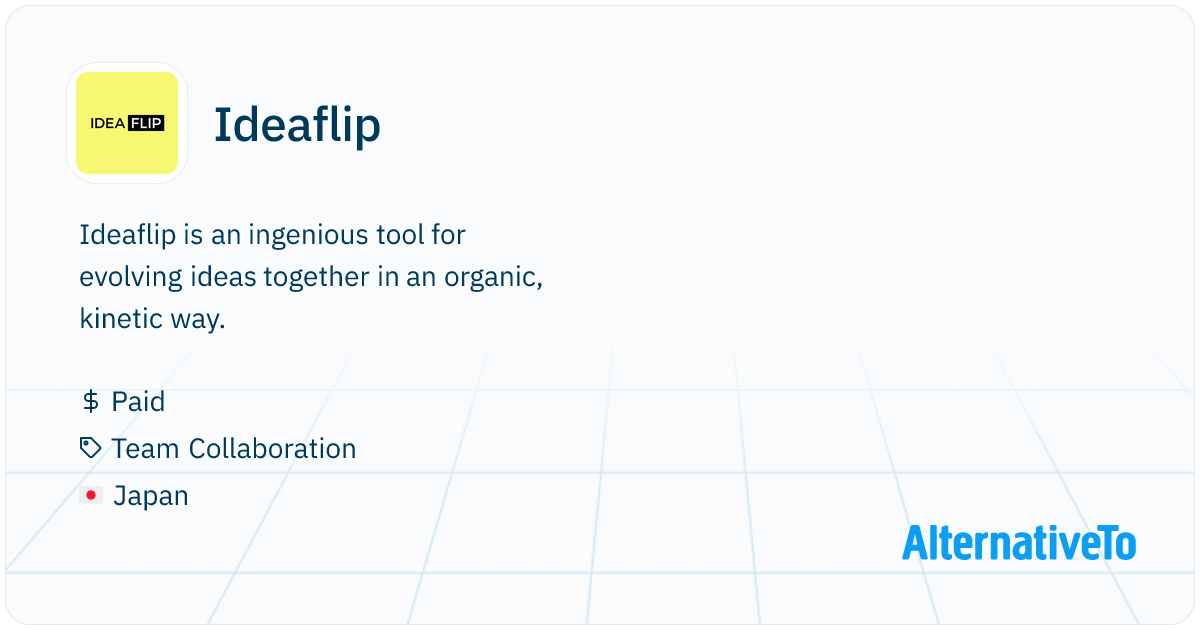 IDEA FLIP

Ideaflip

Ideaflip is an ingenious tool for evolving ideas together in an organic, kinetic way.

$ Paid
Team Collaboration
Japan

AlternativeTo